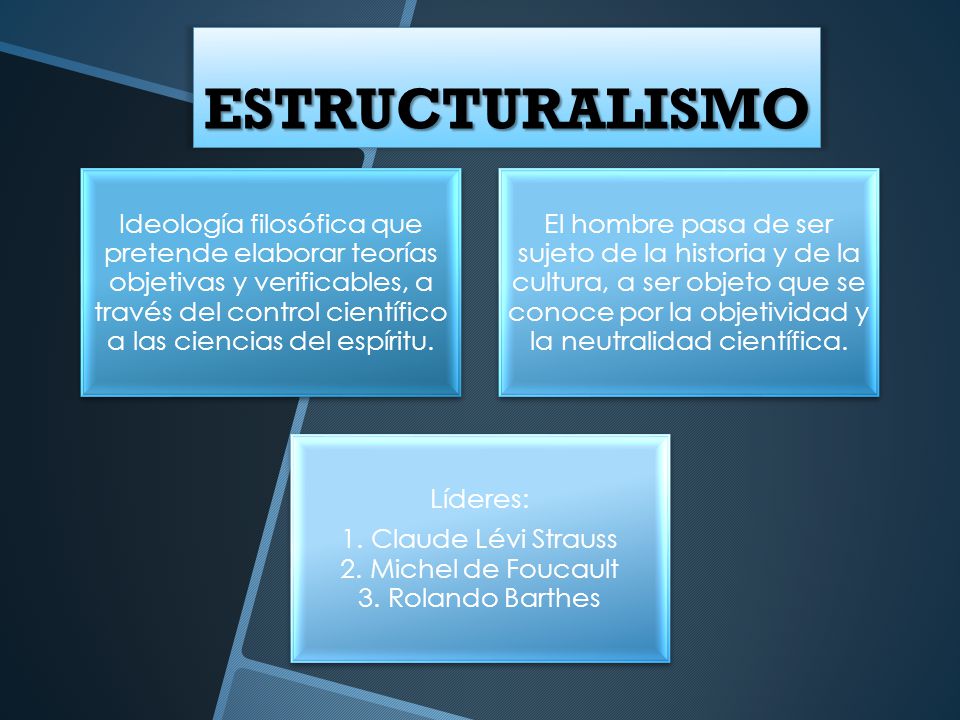 ESTRUCTURALISMO

Ideología filosófica que pretende elaborar teorías objetivas y verificables, a través del control científico a las ciencias del espíritu.

El hombre pasa de ser sujeto de la historia y de la cultura, a ser objeto que se conoce por la objetividad y la neutralidad científica.

Líderes:
1. Claude Lévi Strauss
2. Michel de Foucault
3. Rolando Barthes